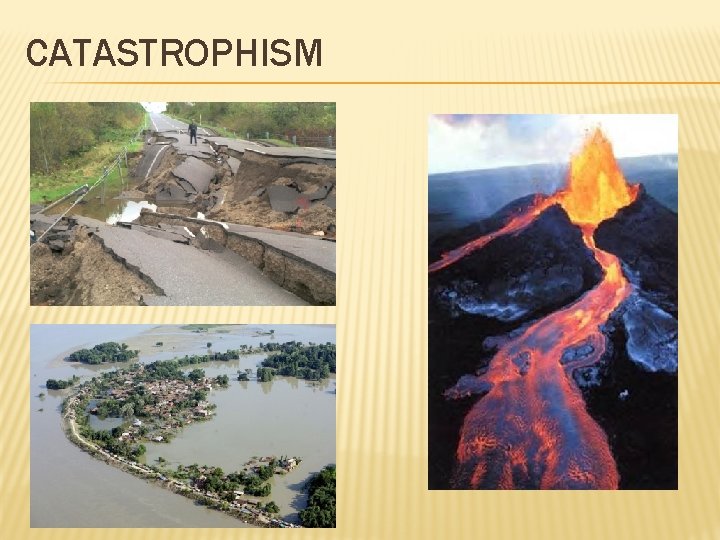 CATASTROPHISM